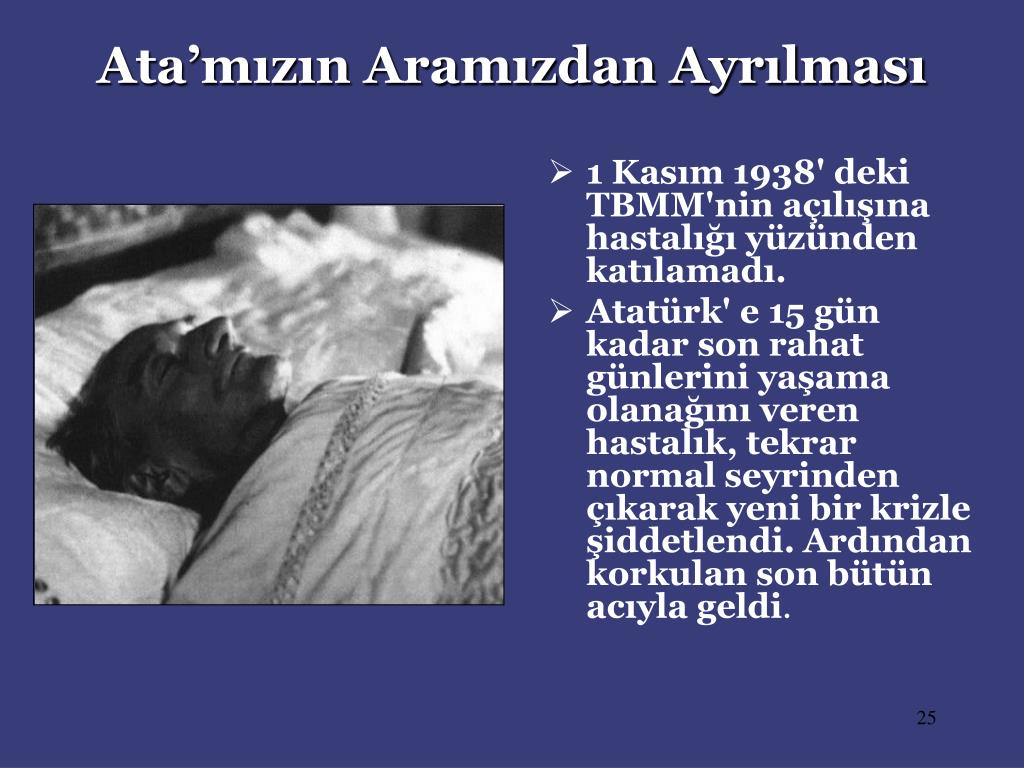 Ata’mızın Aramızdan Ayrılması

➢ 1 Kasım 1938' deki TBMM'nin açılışına hastalığı yüzünden katılamadı.

➢ Atatürk' e 15 gün kadar son rahat günlerini yaşama olanağını veren hastalık, tekrar normal seyrinden çıkarak yeni bir krizle şiddetlendi. Ardından korkulan son bütün acıyla geldi.

25